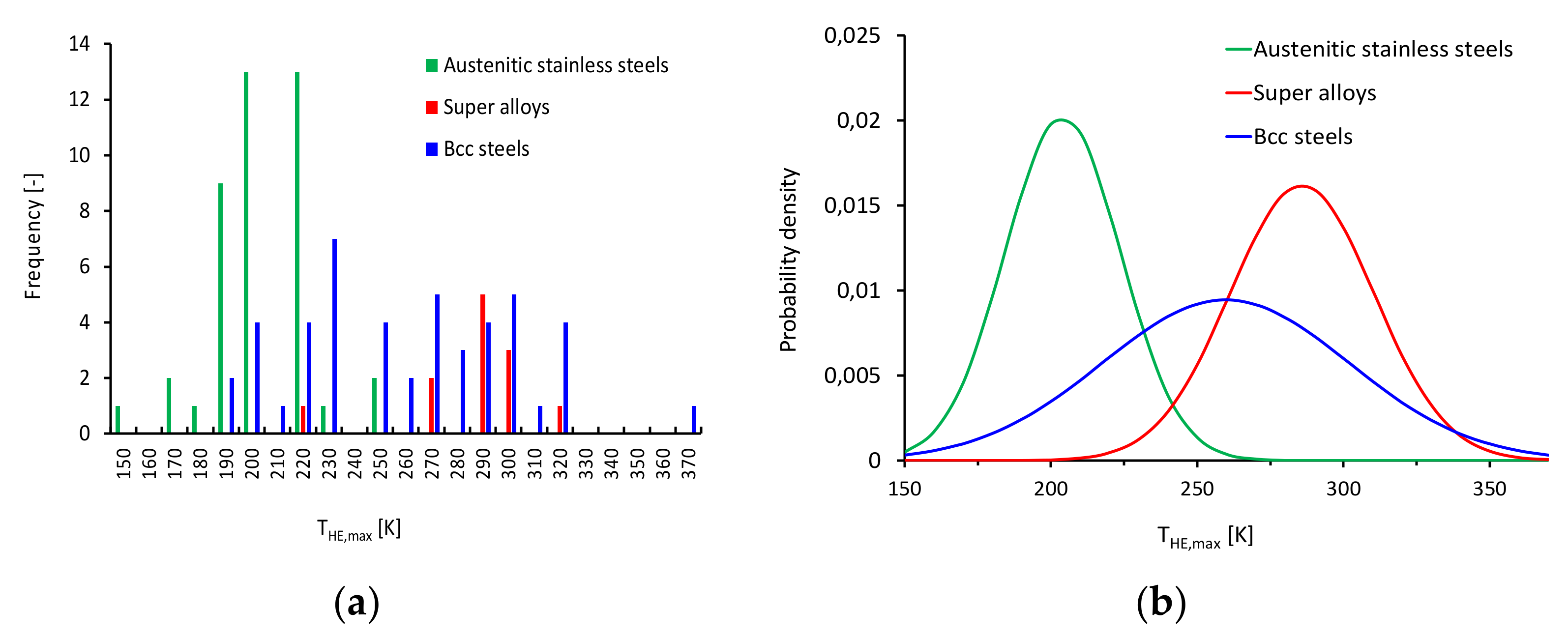 14
12
10
8
6
4
2
0
Frequency [-]
Austenitic stainless steels
Super alloys
Bcc steels
150 160 170 180 190 200 210 220 230 240 250 260 270 280 290 300 310 320 330 340 350 360 370
$T_{HE,max}$ [K]
(a)

0,025
0,02
0,015
0,01
0,005
0
Probability density
Austenitic stainless steels
Super alloys
Bcc steels
150 200 250 300 350
$T_{HE,max}$ [K]
(b)